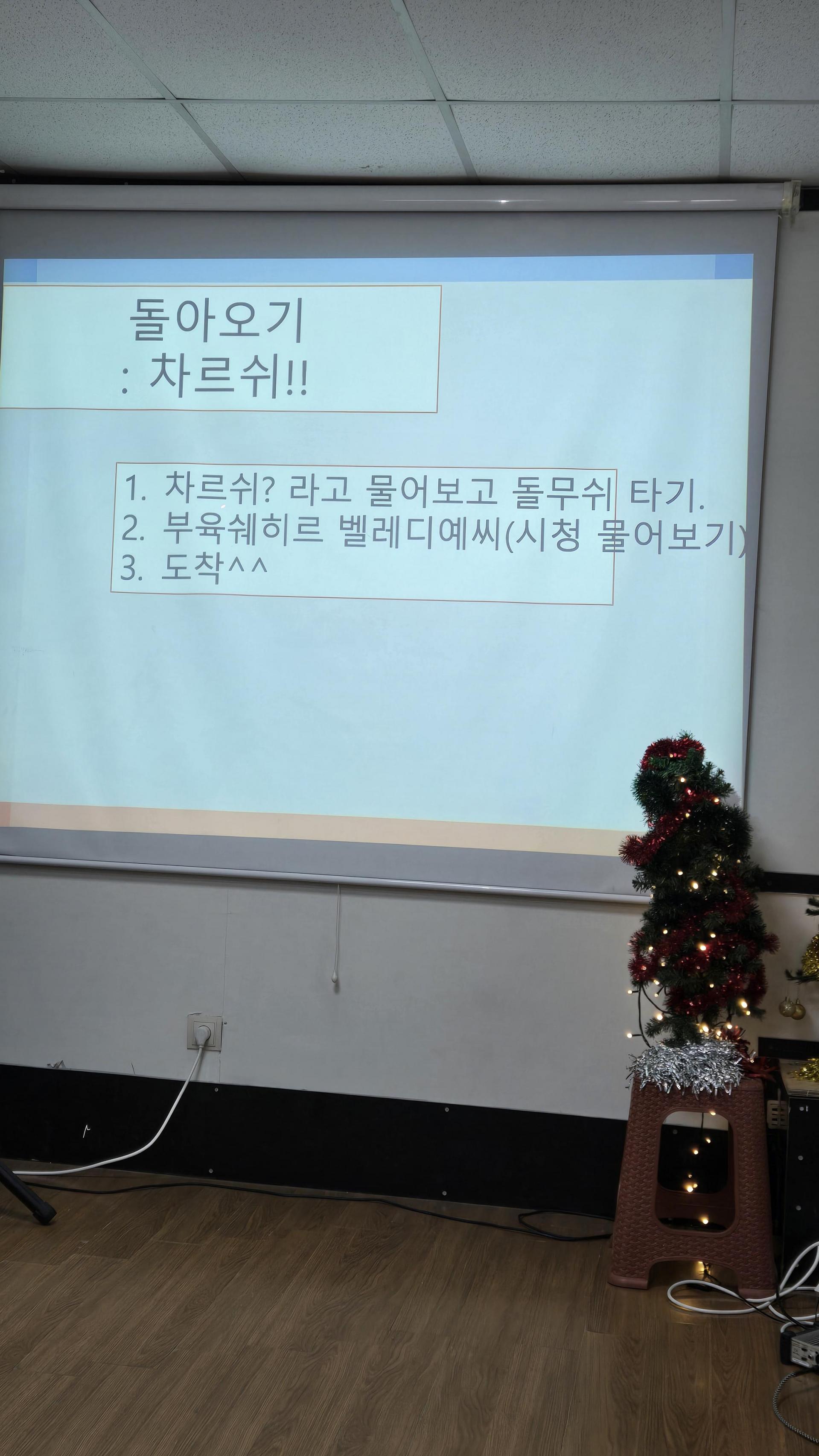 돌아오기
: 차르쉬!!

1. 차르쉬? 라고 물어보고 돌무쉬 타기.
2. 부육쉐히르 벨레디예씨(시청 물어보기)
3. 도착^^